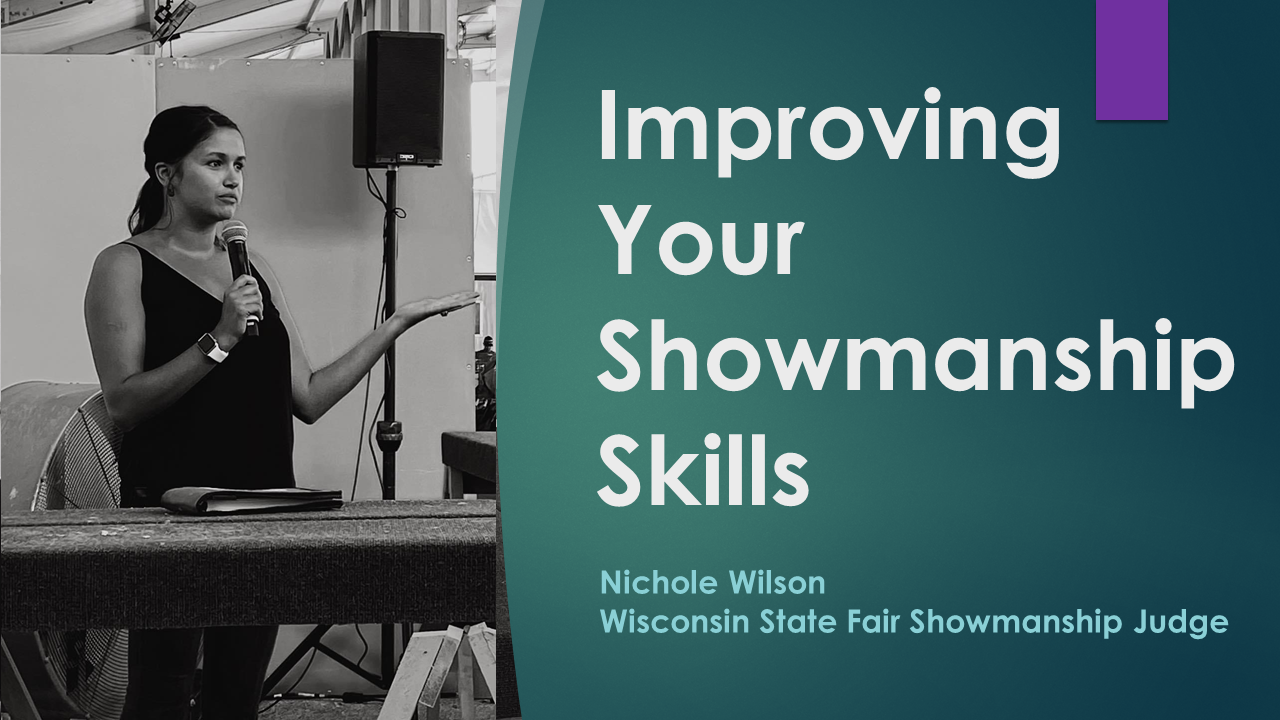 Improving Your Showmanship Skills

Nichole Wilson
Wisconsin State Fair Showmanship Judge